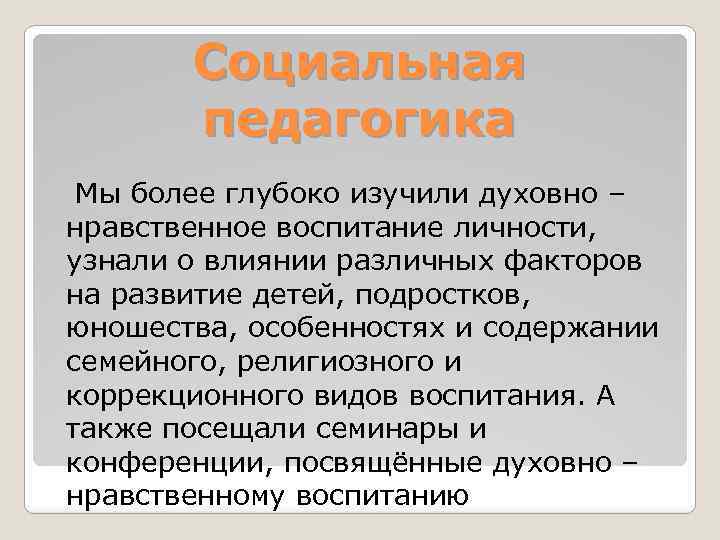 Социальная педагогика

Мы более глубоко изучили духовно – нравственное воспитание личности, узнали о влиянии различных факторов на развитие детей, подростков, юношества, особенностях и содержании семейного, религиозного и коррекционного видов воспитания. А также посещали семинары и конференции, посвящённые духовно – нравственному воспитанию